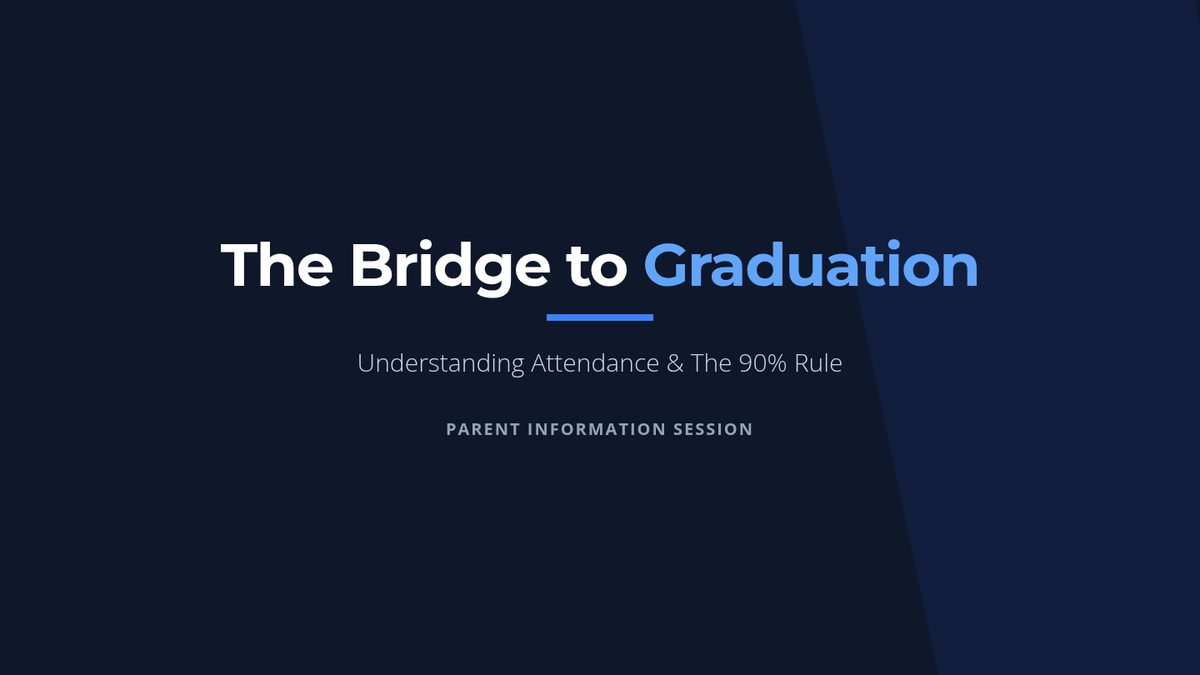 The Bridge to Graduation

Understanding Attendance & The 90% Rule

PARENT INFORMATION SESSION